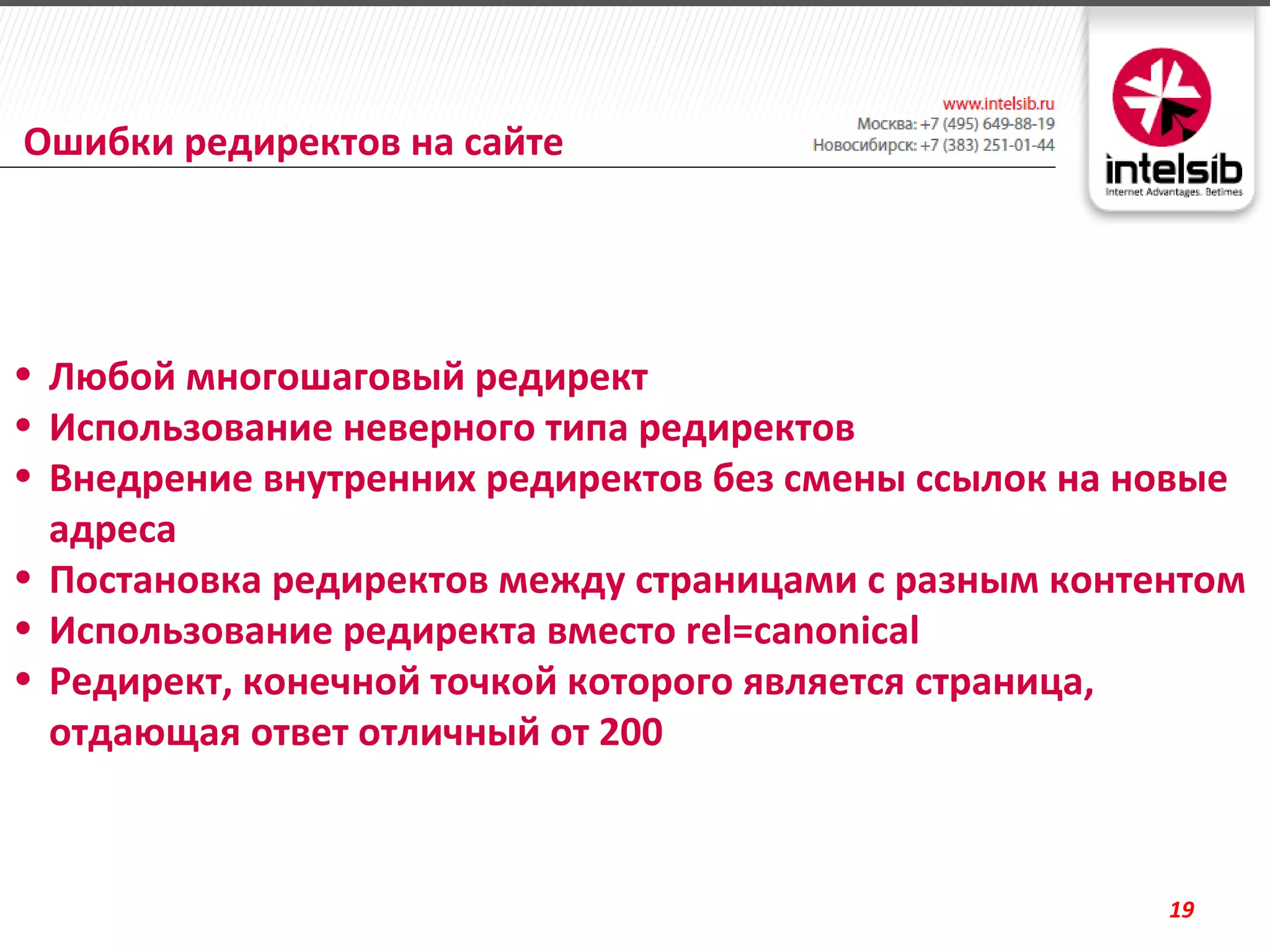 Ошибки редиректов на сайте

www.intelsib.ru
Москва: +7 (495) 649-88-19
Новосибирск: +7 (383) 251-01-44

intelsib
Internet Advantages. Betimes

• Любой многошаговый редирект
• Использование неверного типа редиректов
• Внедрение внутренних редиректов без смены ссылок на новые адреса
• Постановка редиректов между страницами с разным контентом
• Использование редиректа вместо rel=canonical
• Редирект, конечной точкой которого является страница, отдающая ответ отличный от 200

19